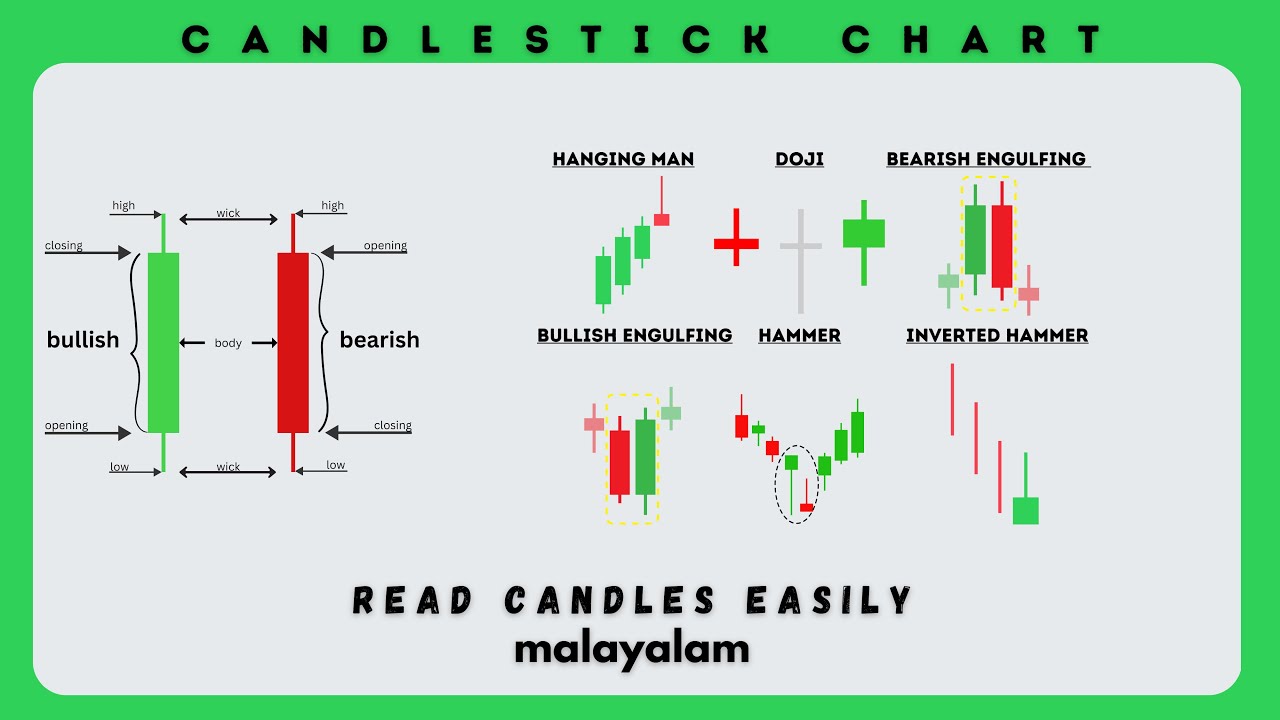 CANDLESTICK CHART

high
wick
high
closing
opening
bullish
body
bearish
opening
closing
low
wick
low

HANGING MAN
DOJI
BEARISH ENGULFING
BULLISH ENGULFING
HAMMER
INVERTED HAMMER

READ CANDLES EASILY
malayalam